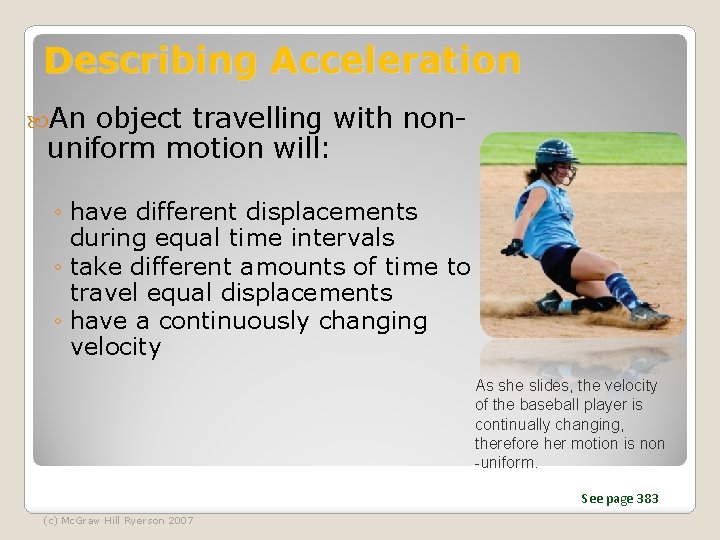 Describing Acceleration

An object travelling with non-uniform motion will:

◦ have different displacements during equal time intervals
◦ take different amounts of time to travel equal displacements
◦ have a continuously changing velocity

As she slides, the velocity of the baseball player is continually changing, therefore her motion is non-uniform.

See page 383

(c) McGraw Hill Ryerson 2007